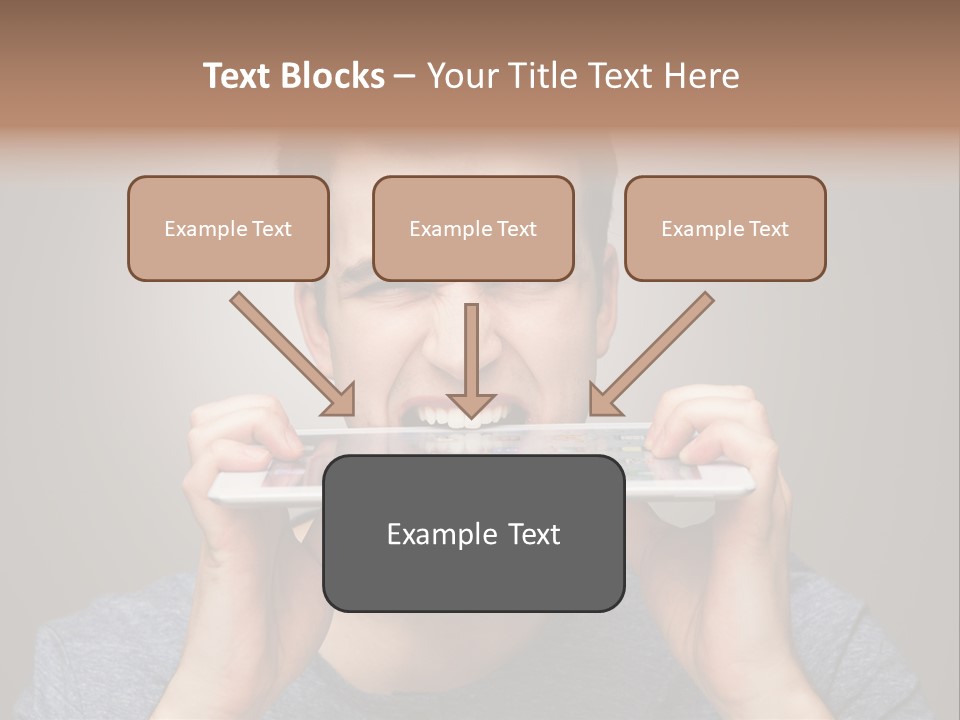 Text Blocks – Your Title Text Here

Example Text

Example Text

Example Text

Example Text